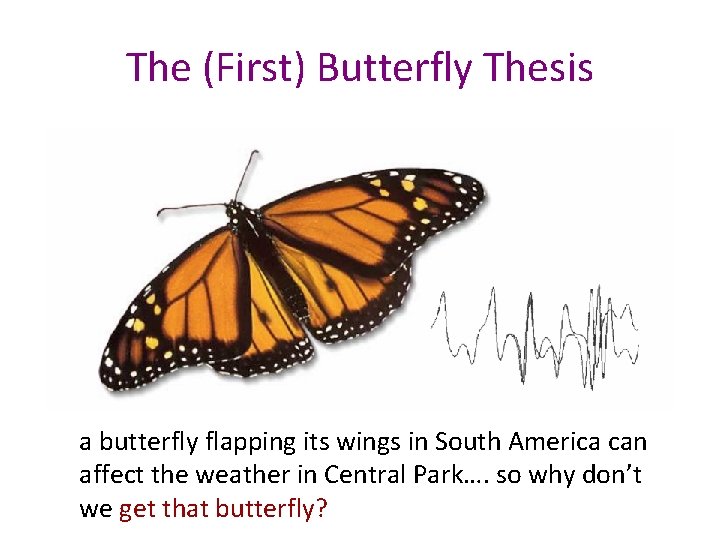 The (First) Butterfly Thesis

a butterfly flapping its wings in South America can affect the weather in Central Park…. so why don't we get that butterfly?